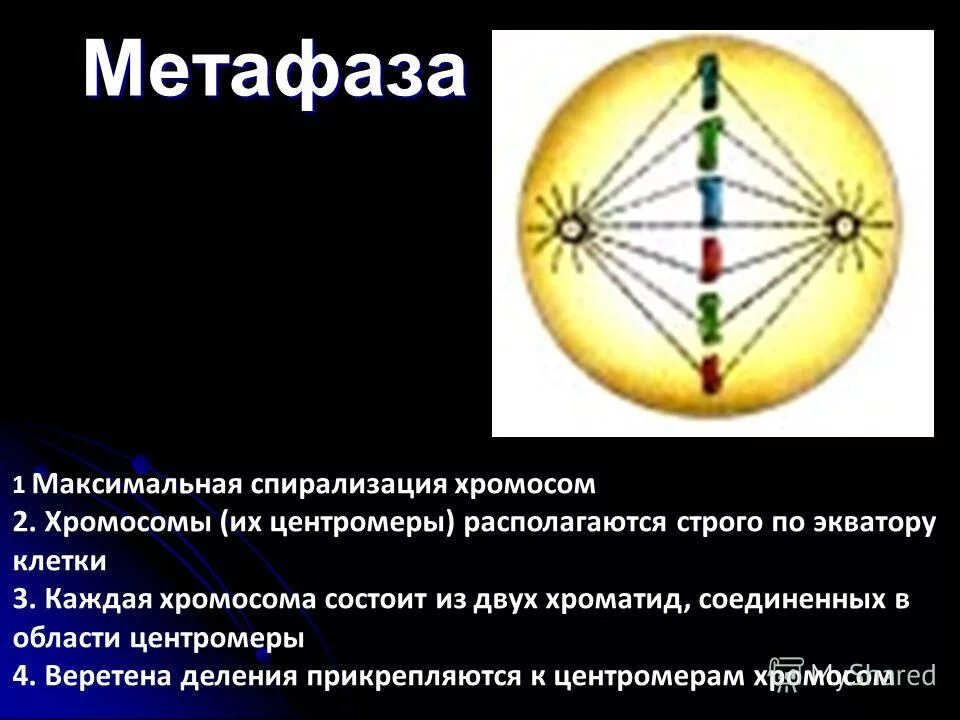 Метафаза

1 Максимальная спирализация хромосом
2. Хромосомы (их центромеры) располагаются строго по экватору клетки
3. Каждая хромосома состоит из двух хроматид, соединенных в области центромеры
4. Веретена деления прикрепляются к центромерам хромосом

MyShared